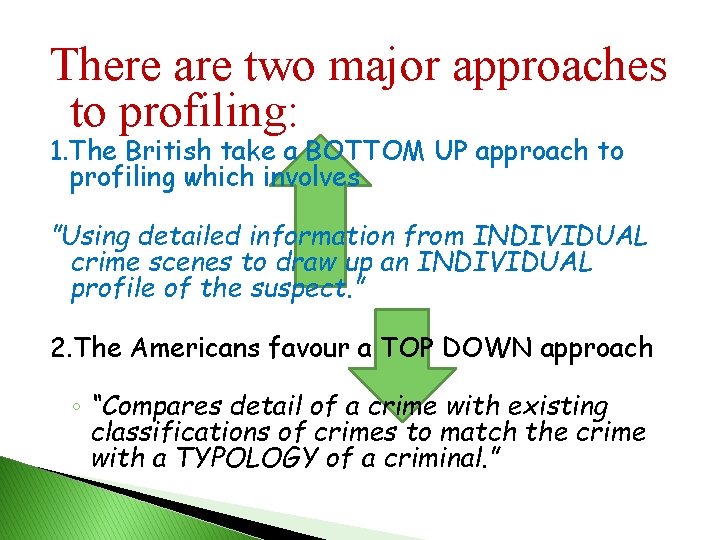 There are two major approaches to profiling:

1.The British take a BOTTOM UP approach to profiling which involves

"Using detailed information from INDIVIDUAL crime scenes to draw up an INDIVIDUAL profile of the suspect."

2.The Americans favour a TOP DOWN approach

◦ "Compares detail of a crime with existing classifications of crimes to match the crime with a TYPOLOGY of a criminal."